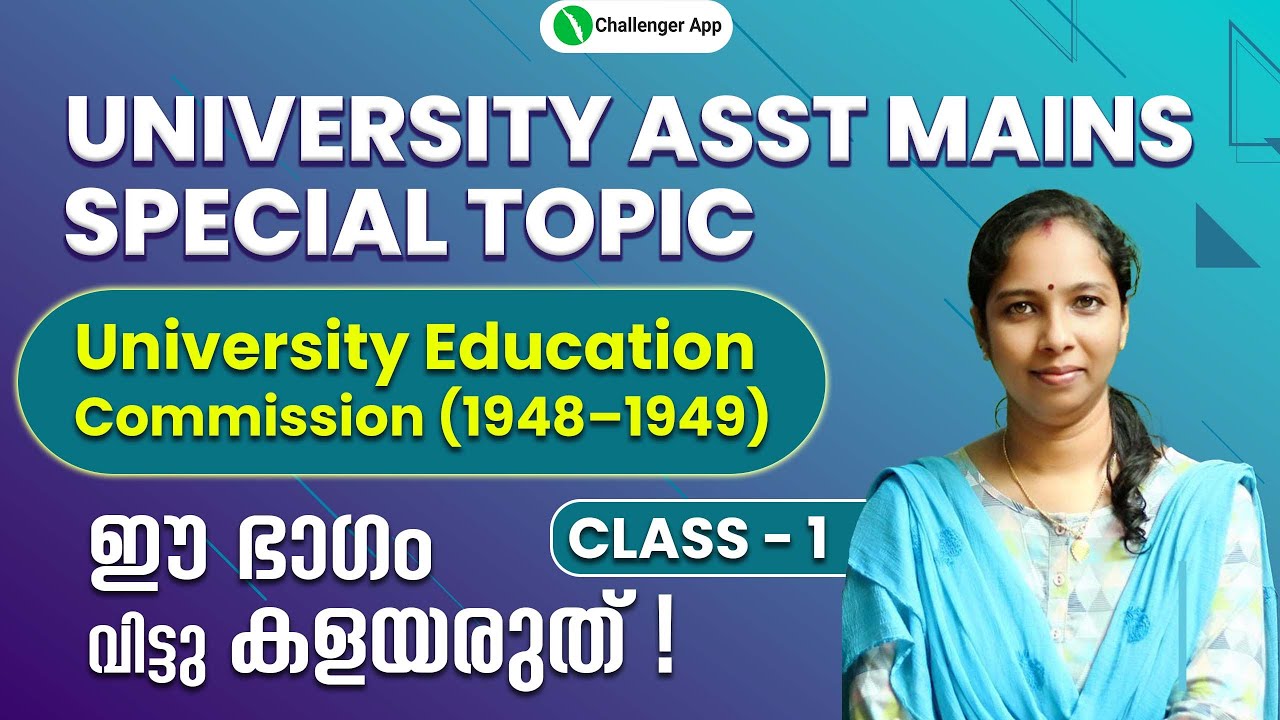 Challenger App

UNIVERSITY ASST MAINS SPECIAL TOPIC

University Education Commission (1948–1949)

ഈ ഭാഗം വിട്ടു കളയരുത് !

CLASS - 1